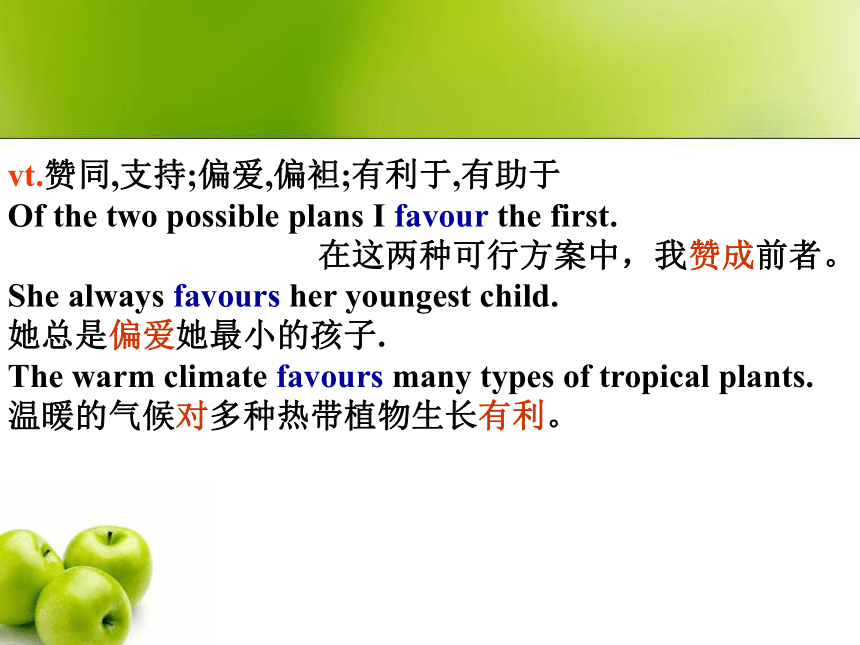 vt.赞同,支持;偏爱,偏袒;有利于,有助于
Of the two possible plans I favour the first.
在这两种可行方案中，我赞成前者。
She always favours her youngest child.
她总是偏爱她最小的孩子.
The warm climate favours many types of tropical plants.
温暖的气候对多种热带植物生长有利。